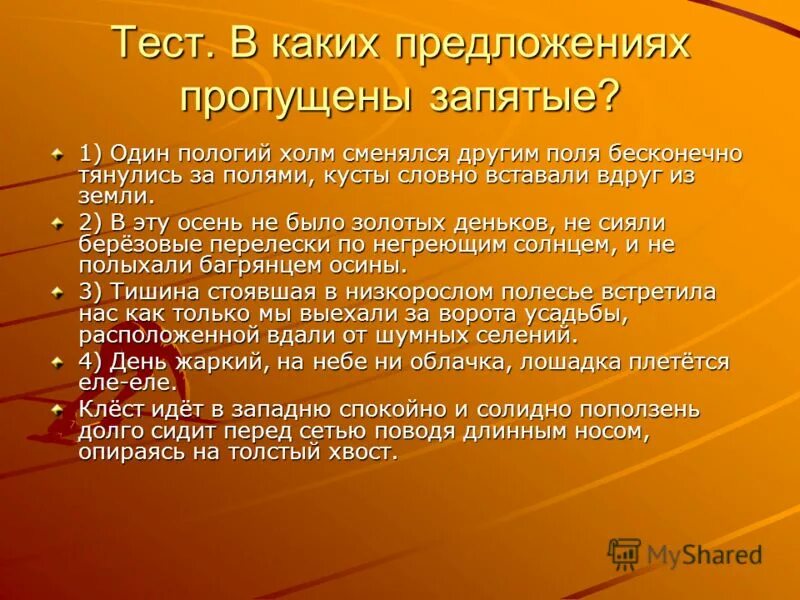 Тест. В каких предложениях пропущены запятые?

1) Один пологий холм сменялся другим поля бесконечно тянулись за полями, кусты словно вставали вдруг из земли.

2) В эту осень не было золотых деньков, не сияли берёзовые перелески по негреющим солнцем, и не полыхали багрянцем осины.

3) Тишина стоявшая в низкорослом полесье встретила нас как только мы выехали за ворота усадьбы, расположенной вдали от шумных селений.

4) День жаркий, на небе ни облачка, лошадка плетётся еле-еле.

Клёст идёт в западню спокойно и солидно поползень долго сидит перед сетью поводя длинным носом, опираясь на толстый хвост.

MyShared